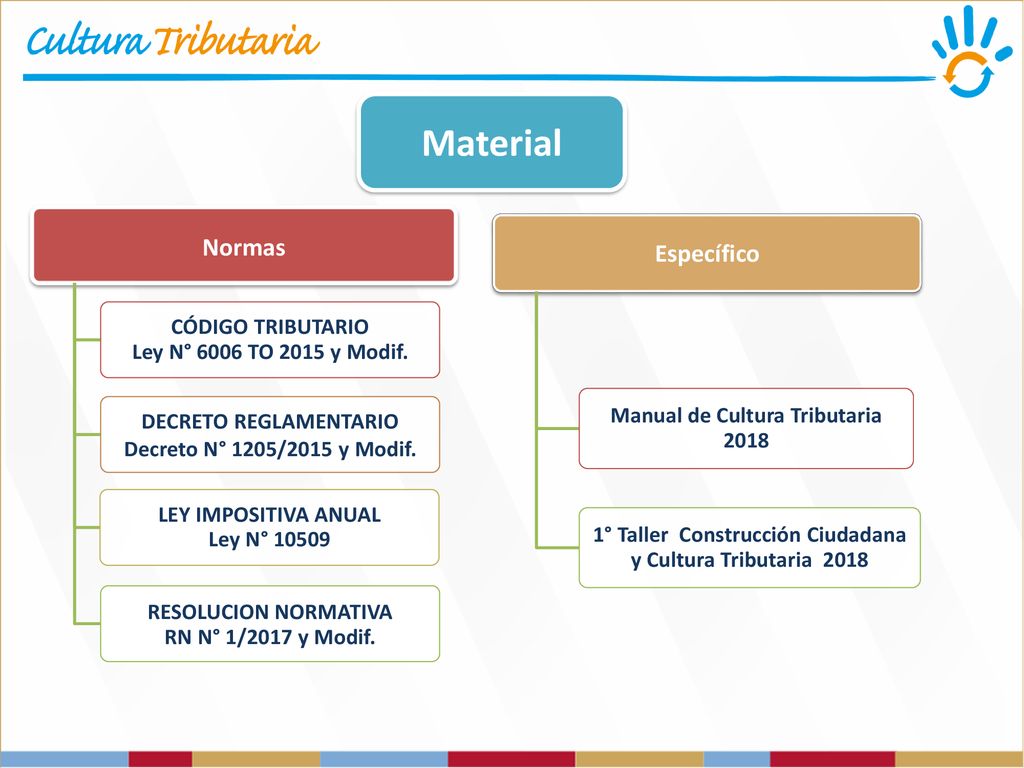 Cultura Tributaria

Material

Normas

CÓDIGO TRIBUTARIO
Ley N° 6006 TO 2015 y Modif.

DECRETO REGLAMENTARIO
Decreto N° 1205/2015 y Modif.

LEY IMPOSITIVA ANUAL
Ley N° 10509

RESOLUCION NORMATIVA
RN N° 1/2017 y Modif.

Específico

Manual de Cultura Tributaria 2018

1° Taller Construcción Ciudadana y Cultura Tributaria 2018